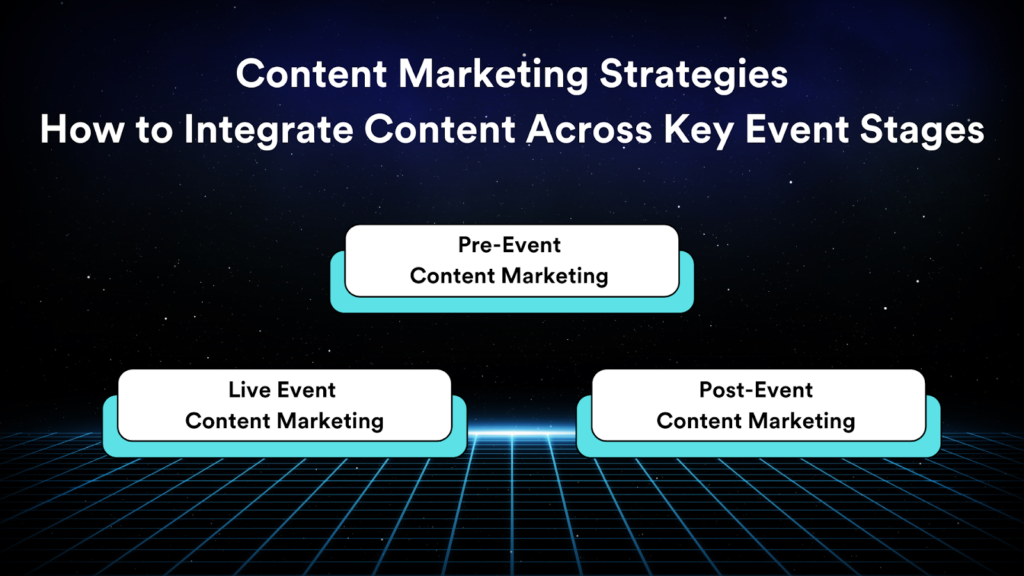 Content Marketing Strategies
How to Integrate Content Across Key Event Stages

Pre-Event
Content Marketing

Live Event
Content Marketing

Post-Event
Content Marketing